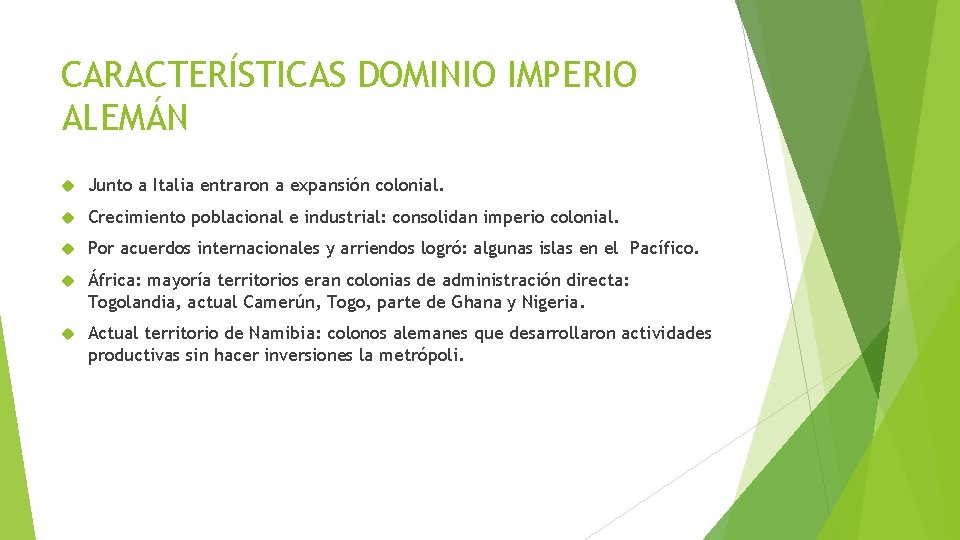 CARACTERÍSTICAS DOMINIO IMPERIO ALEMÁN

Junto a Italia entraron a expansión colonial.

Crecimiento poblacional e industrial: consolidan imperio colonial.

Por acuerdos internacionales y arriendos logró: algunas islas en el Pacífico.

África: mayoría territorios eran colonias de administración directa: Togolandia, actual Camerún, Togo, parte de Ghana y Nigeria.

Actual territorio de Namibia: colonos alemanes que desarrollaron actividades productivas sin hacer inversiones la metrópoli.